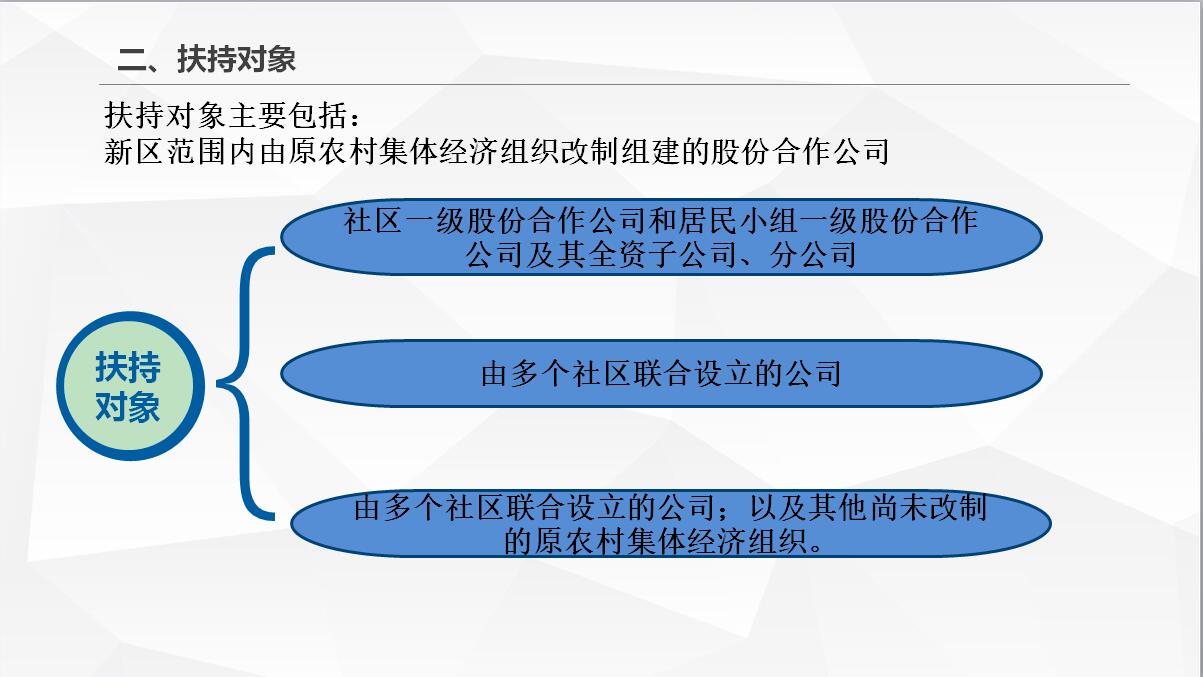 二、扶持对象

扶持对象主要包括：
新区范围内由原农村集体经济组织改制组建的股份合作公司

扶持对象

社区一级股份合作公司和居民小组一级股份合作公司及其全资子公司、分公司

由多个社区联合设立的公司

由多个社区联合设立的公司；以及其他尚未改制的原农村集体经济组织。